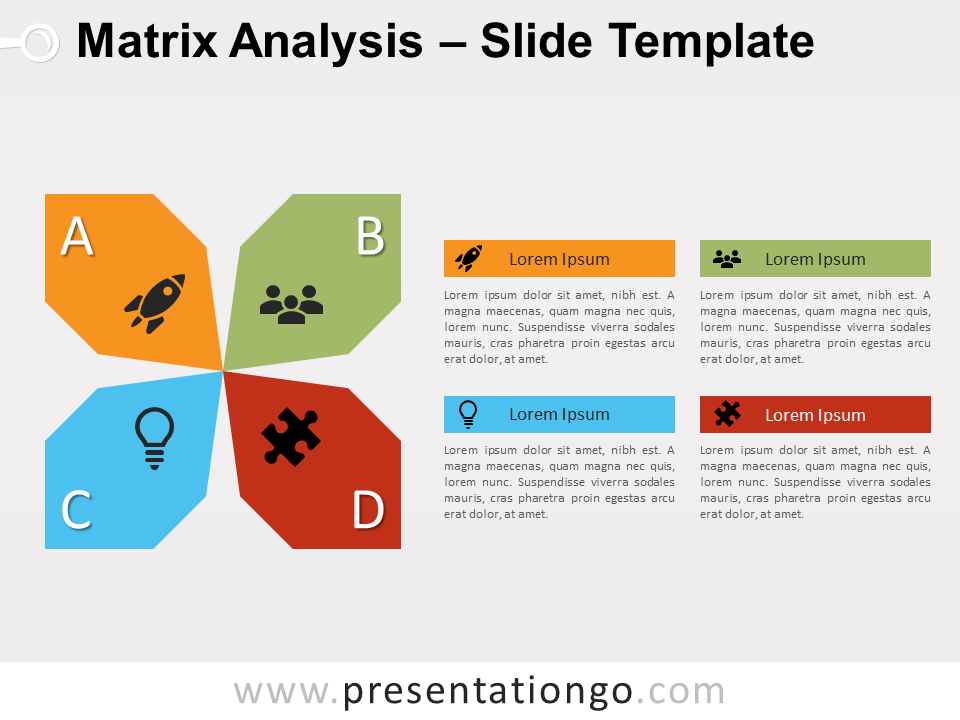 Matrix Analysis – Slide Template

A

B

C

D

Lorem Ipsum

Lorem ipsum dolor sit amet, nibh est. A magna maecenas, quam magna nec quis, lorem nunc. Suspendisse viverra sodales mauris, cras pharetra proin egestas arcu erat dolor, at amet.

Lorem Ipsum

Lorem ipsum dolor sit amet, nibh est. A magna maecenas, quam magna nec quis, lorem nunc. Suspendisse viverra sodales mauris, cras pharetra proin egestas arcu erat dolor, at amet.

Lorem Ipsum

Lorem ipsum dolor sit amet, nibh est. A magna maecenas, quam magna nec quis, lorem nunc. Suspendisse viverra sodales mauris, cras pharetra proin egestas arcu erat dolor, at amet.

Lorem Ipsum

Lorem ipsum dolor sit amet, nibh est. A magna maecenas, quam magna nec quis, lorem nunc. Suspendisse viverra sodales mauris, cras pharetra proin egestas arcu erat dolor, at amet.

www.presentationgo.com